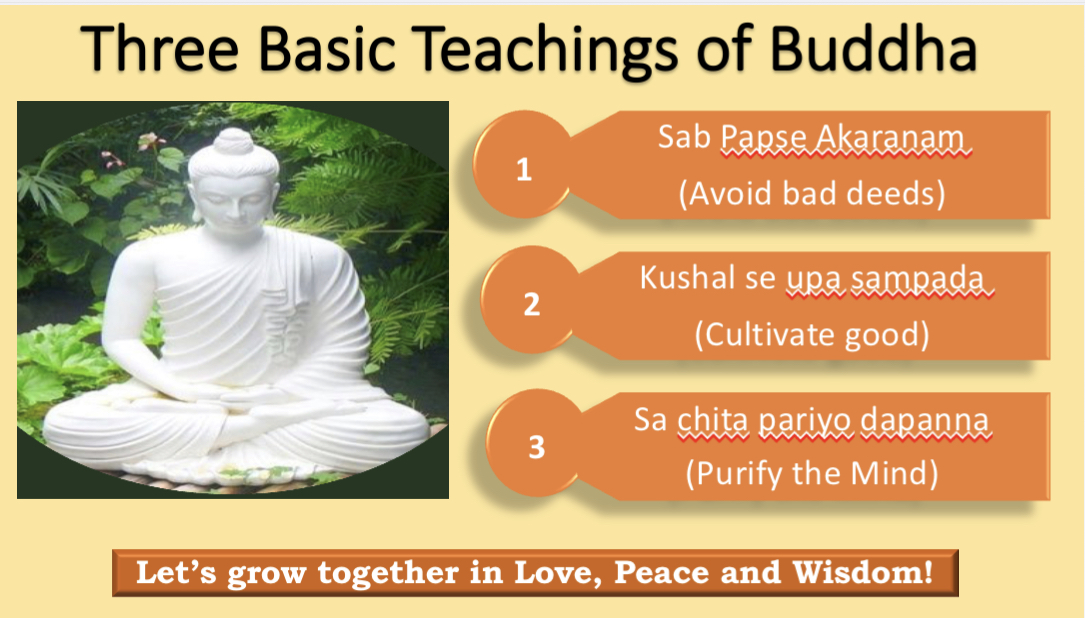 Three Basic Teachings of Buddha

1
Sab Papse Akaranam
(Avoid bad deeds)

2
Kushal se upa sampada
(Cultivate good)

3
Sa chita pariyo dapanna
(Purify the Mind)

Let's grow together in Love, Peace and Wisdom!